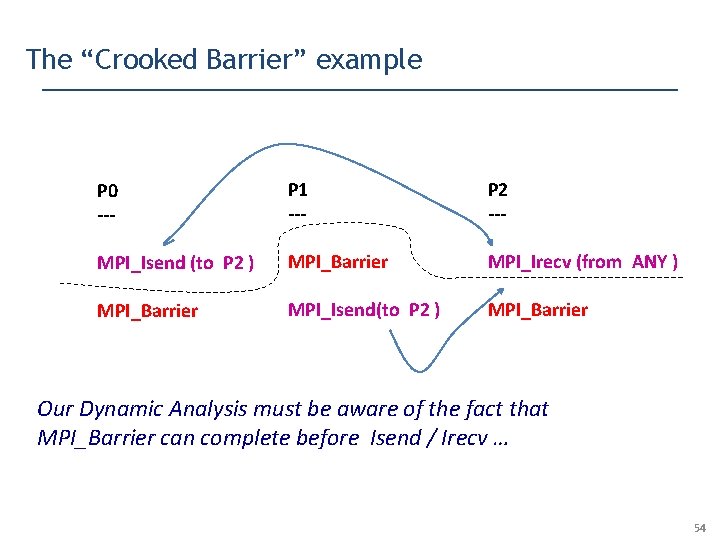 The “Crooked Barrier” example

P0
---

MPI_Isend (to P2 )

MPI_Barrier

P1
---

MPI_Barrier

MPI_Isend(to P2 )

P2
---

MPI_Irecv (from ANY )

MPI_Barrier

Our Dynamic Analysis must be aware of the fact that MPI_Barrier can complete before Isend / Irecv …

54